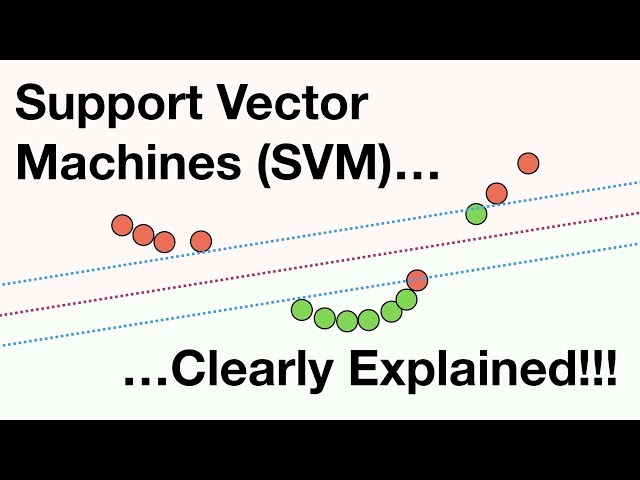 Support Vector Machines (SVM)...

...Clearly Explained!!!